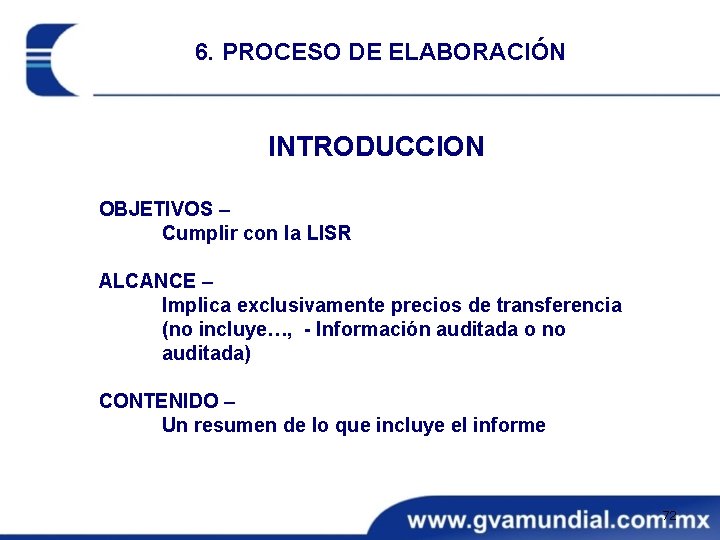 6. PROCESO DE ELABORACIÓN

INTRODUCCION

OBJETIVOS –
Cumplir con la LISR

ALCANCE –
Implica exclusivamente precios de transferencia (no incluye…, - Información auditada o no auditada)

CONTENIDO –
Un resumen de lo que incluye el informe

72

www.gvamundial.com.mx